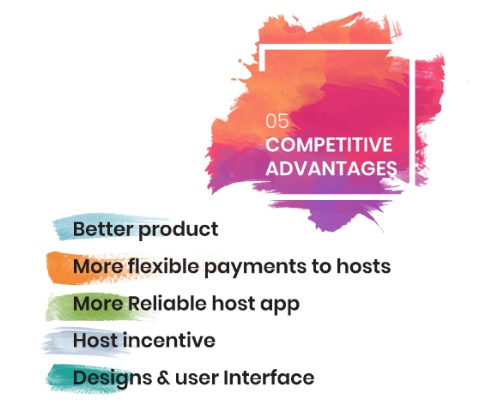 05
COMPETITIVE ADVANTAGES

Better product

More flexible payments to hosts

More Reliable host app

Host incentive

Designs & user Interface